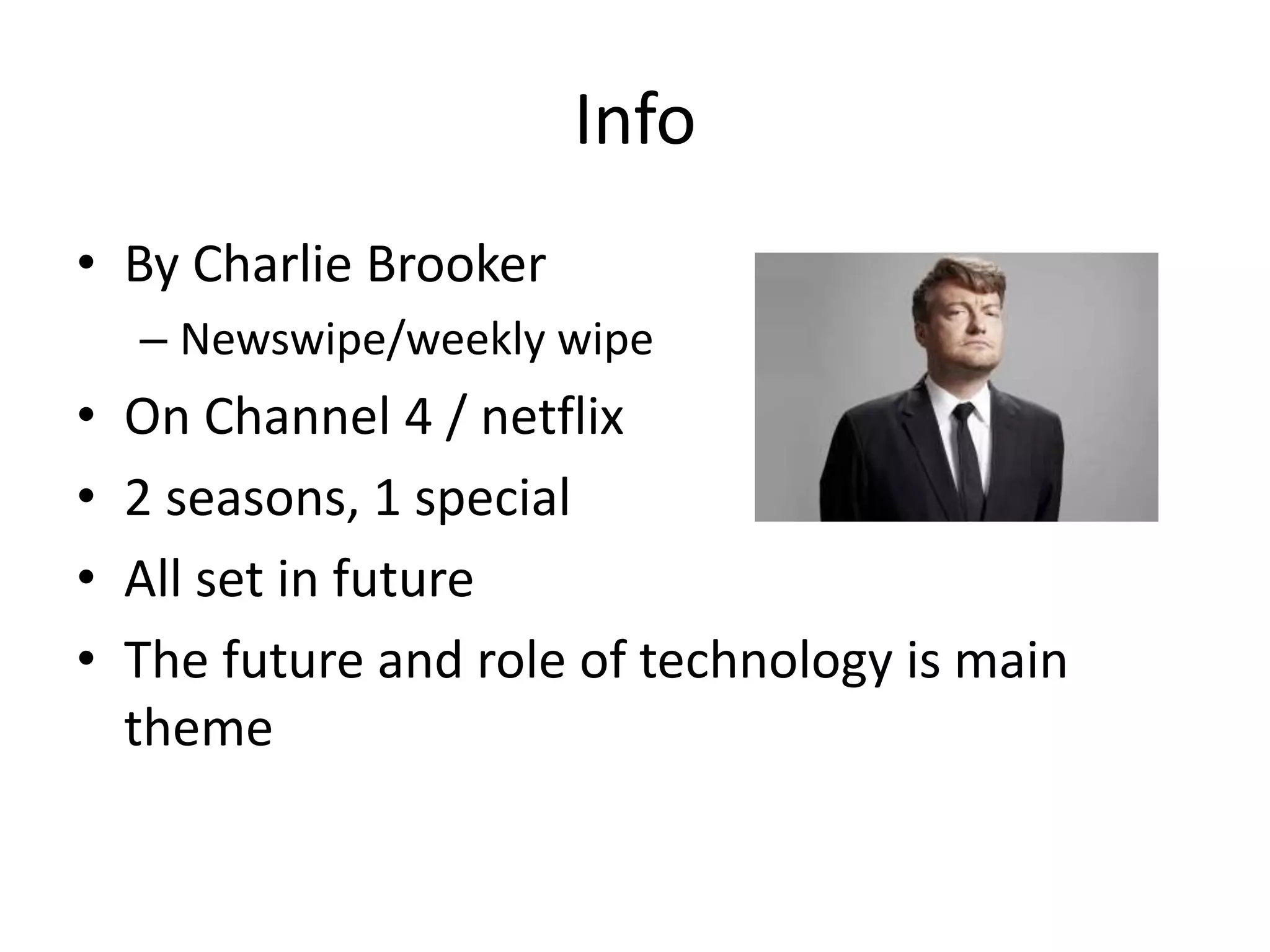 Info

• By Charlie Brooker
  – Newswipe/weekly wipe
• On Channel 4 / netflix
• 2 seasons, 1 special
• All set in future
• The future and role of technology is main theme